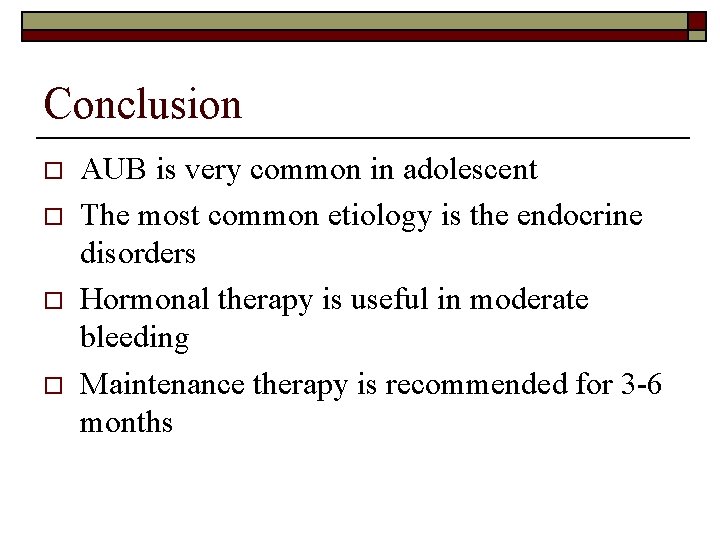 Conclusion

□ AUB is very common in adolescent
□ The most common etiology is the endocrine disorders
□ Hormonal therapy is useful in moderate bleeding
□ Maintenance therapy is recommended for 3-6 months